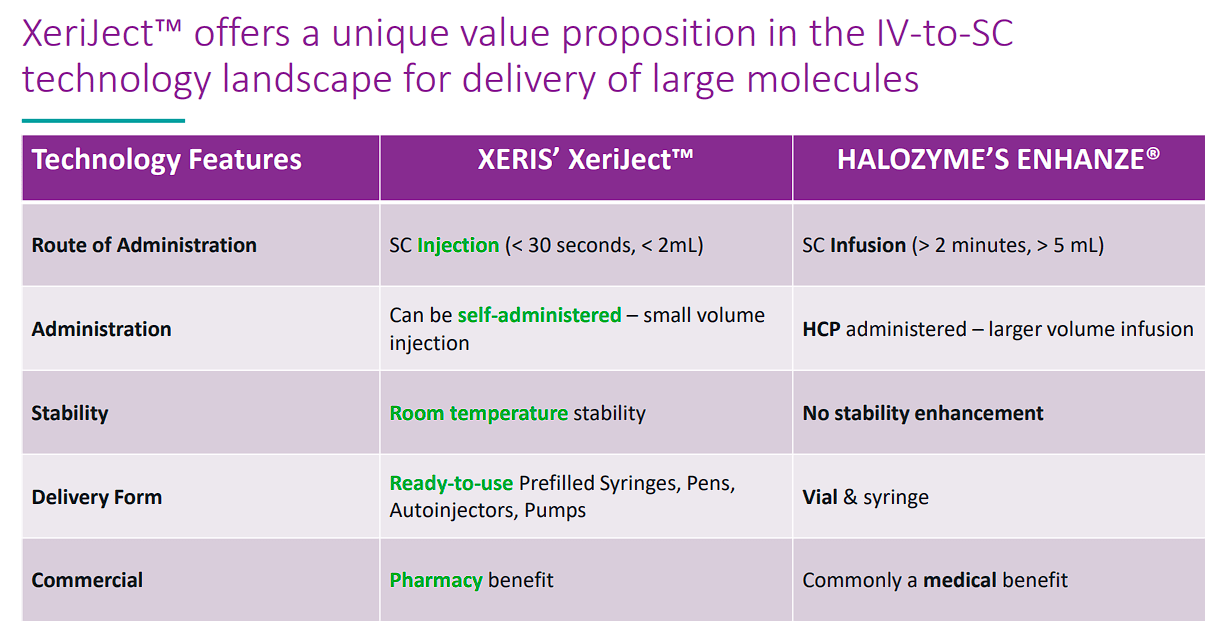 XeriJect™ offers a unique value proposition in the IV-to-SC technology landscape for delivery of large molecules

| Technology Features | XERIS' XeriJect™ | HALOZYME'S ENHANZE® |
|---|---|---|
| Route of Administration | SC Injection (< 30 seconds, < 2mL) | SC Infusion (> 2 minutes, > 5 mL) |
| Administration | Can be self-administered – small volume injection | HCP administered – larger volume infusion |
| Stability | Room temperature stability | No stability enhancement |
| Delivery Form | Ready-to-use Prefilled Syringes, Pens, Autoinjectors, Pumps | Vial & syringe |
| Commercial | Pharmacy benefit | Commonly a medical benefit |